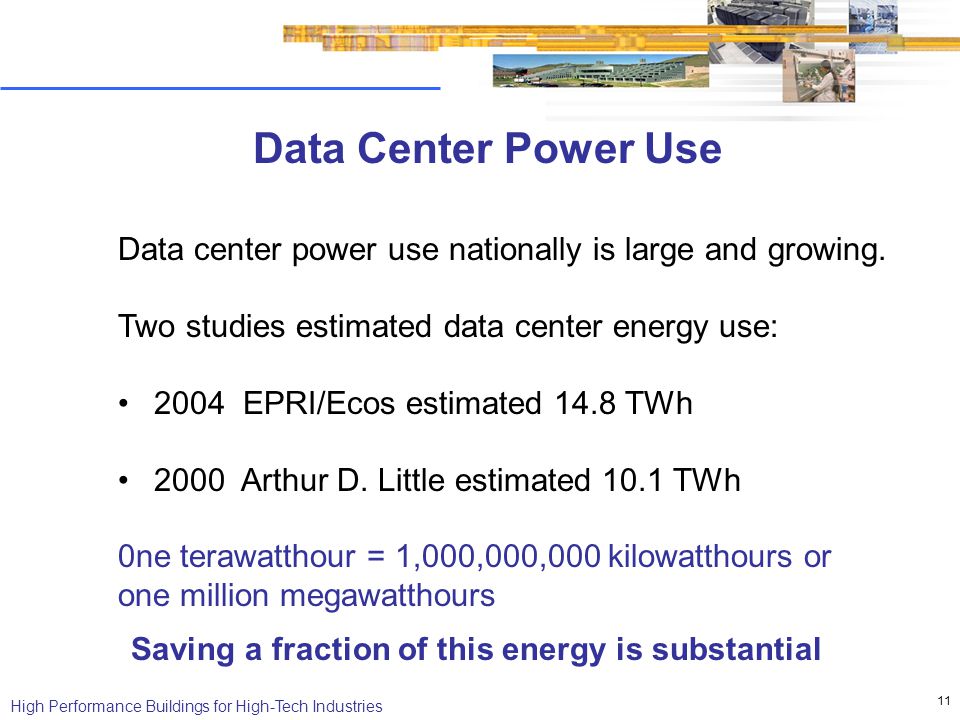 Data Center Power Use

Data center power use nationally is large and growing.

Two studies estimated data center energy use:

• 2004 EPRI/Ecos estimated 14.8 TWh

• 2000 Arthur D. Little estimated 10.1 TWh

0ne terawatthour = 1,000,000,000 kilowatthours or one million megawatthours

Saving a fraction of this energy is substantial

High Performance Buildings for High-Tech Industries

11